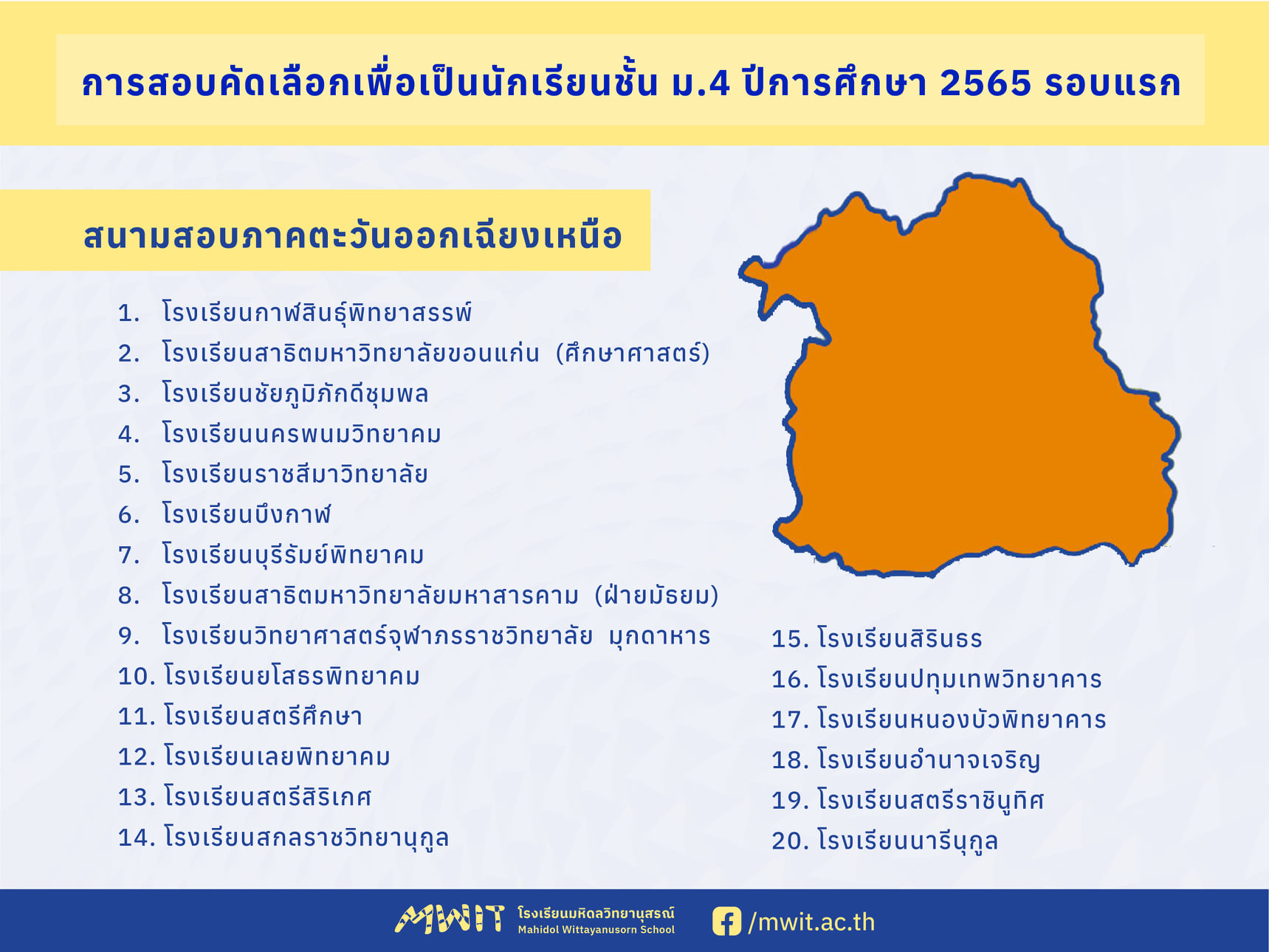 การสอบคัดเลือกเพื่อเป็นนักเรียนชั้น ม.4 ปีการศึกษา 2565 รอบแรก

สนามสอบภาคตะวันออกเฉียงเหนือ

1. โรงเรียนกาฬสินธุ์พิทยาสรรพ์
2. โรงเรียนสาธิตมหาวิทยาลัยขอนแก่น (ศึกษาศาสตร์)
3. โรงเรียนชัยภูมิภักดีชุมพล
4. โรงเรียนนครพนมวิทยาคม
5. โรงเรียนราชสีมาวิทยาลัย
6. โรงเรียนบึงกาฬ
7. โรงเรียนบุรีรัมย์พิทยาคม
8. โรงเรียนสาธิตมหาวิทยาลัยมหาสารคาม (ฝ่ายมัธยม)
9. โรงเรียนวิทยาศาสตร์จุฬาภรณราชวิทยาลัย มุกดาหาร
10. โรงเรียนยโสธรพิทยาคม
11. โรงเรียนสตรีศึกษา
12. โรงเรียนเลยพิทยาคม
13. โรงเรียนสตรีสิริเกศ
14. โรงเรียนสกลราชวิทยานุกูล

15. โรงเรียนสิรินธร
16. โรงเรียนปทุมเทพวิทยาคาร
17. โรงเรียนหนองบัวพิทยาคาร
18. โรงเรียนอำนาจเจริญ
19. โรงเรียนสตรีราชินูทิศ
20. โรงเรียนนารีนุกูล

MWIT โรงเรียนมหิดลวิทยานุสรณ์ Mahidol Wittayanusorn School
/mwit.ac.th